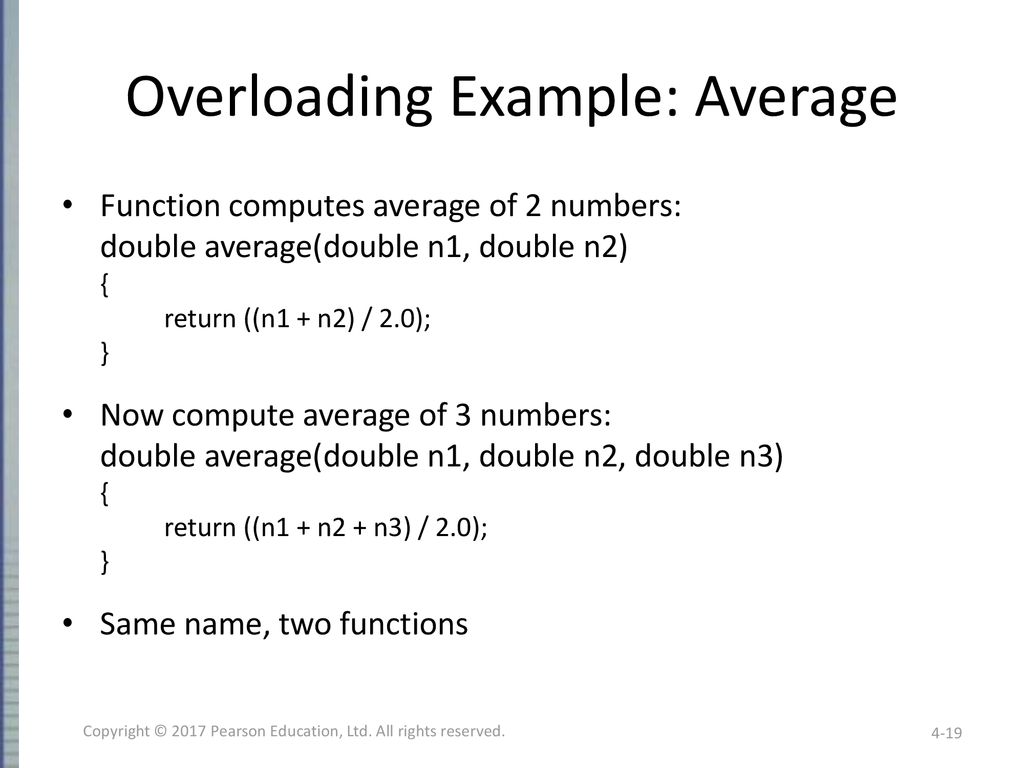 Overloading Example: Average

• Function computes average of 2 numbers:
double average(double n1, double n2)
{
return ((n1 + n2) / 2.0);
}

• Now compute average of 3 numbers:
double average(double n1, double n2, double n3)
{
return ((n1 + n2 + n3) / 2.0);
}

• Same name, two functions

Copyright © 2017 Pearson Education, Ltd. All rights reserved.

4-19